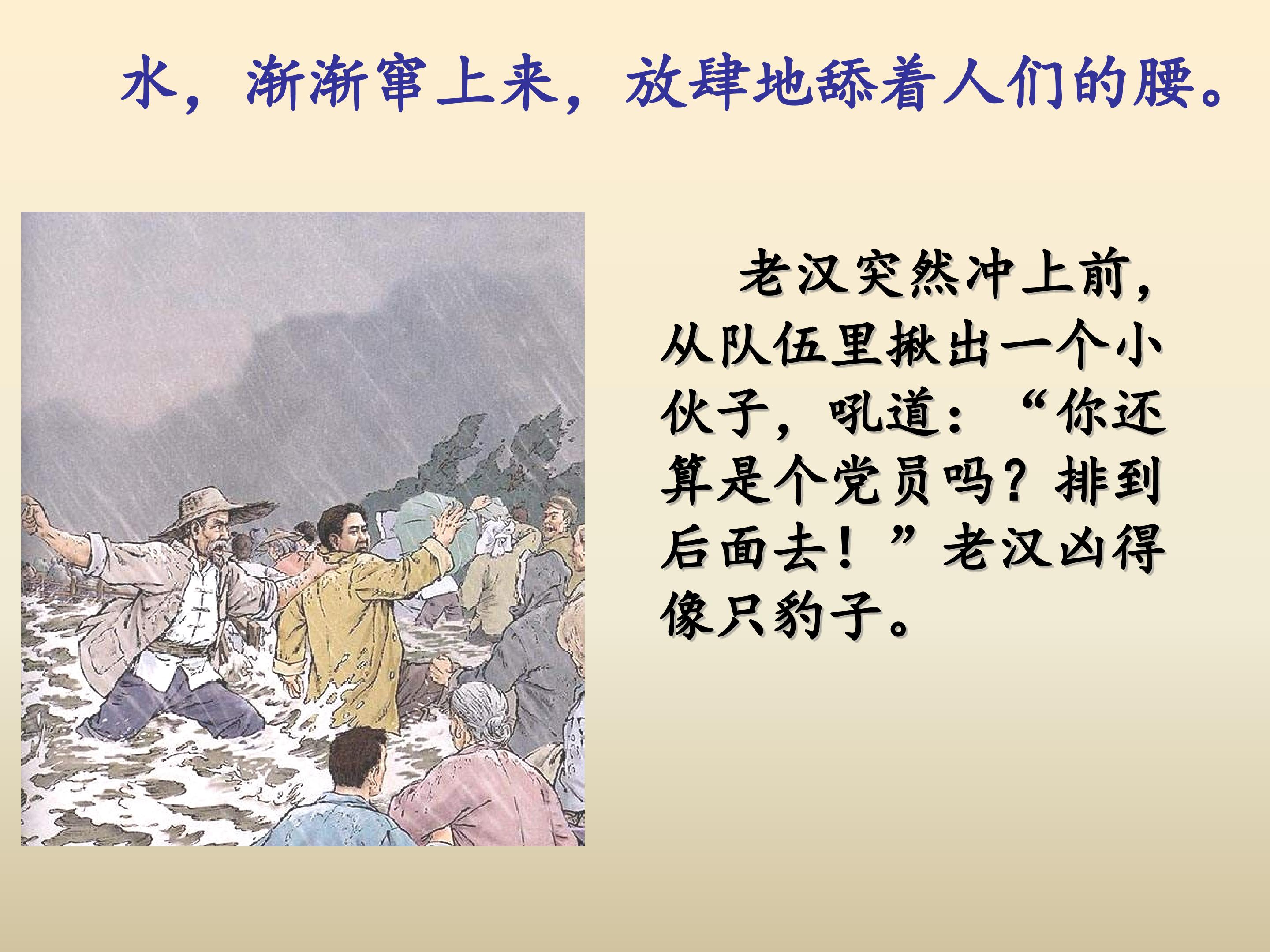 水，渐渐窜上来，放肆地舔着人们的腰。

老汉突然冲上前，从队伍里揪出一个小伙子，吼道：“你还算是个党员吗？排到后面去！”老汉凶得像只豹子。